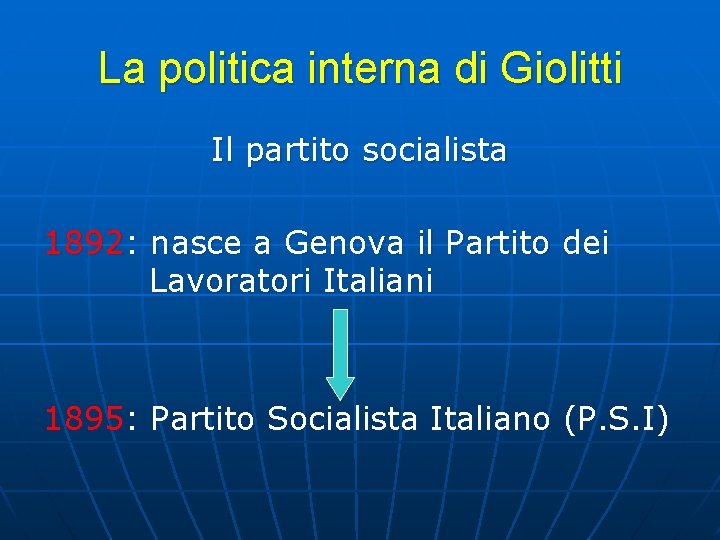 La politica interna di Giolitti

Il partito socialista

1892: nasce a Genova il Partito dei Lavoratori Italiani

1895: Partito Socialista Italiano (P.S.I)